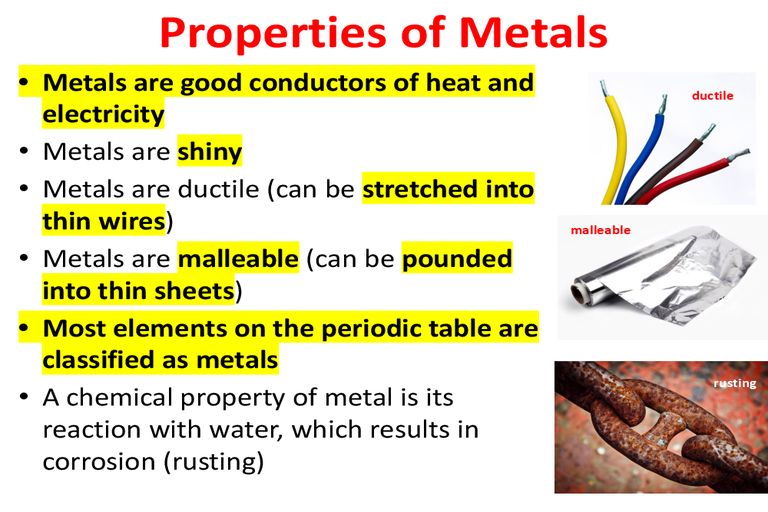 Properties of Metals

• Metals are good conductors of heat and electricity
• Metals are shiny
• Metals are ductile (can be stretched into thin wires)
• Metals are malleable (can be pounded into thin sheets)
• Most elements on the periodic table are classified as metals
• A chemical property of metal is its reaction with water, which results in corrosion (rusting)

ductile

malleable

rusting